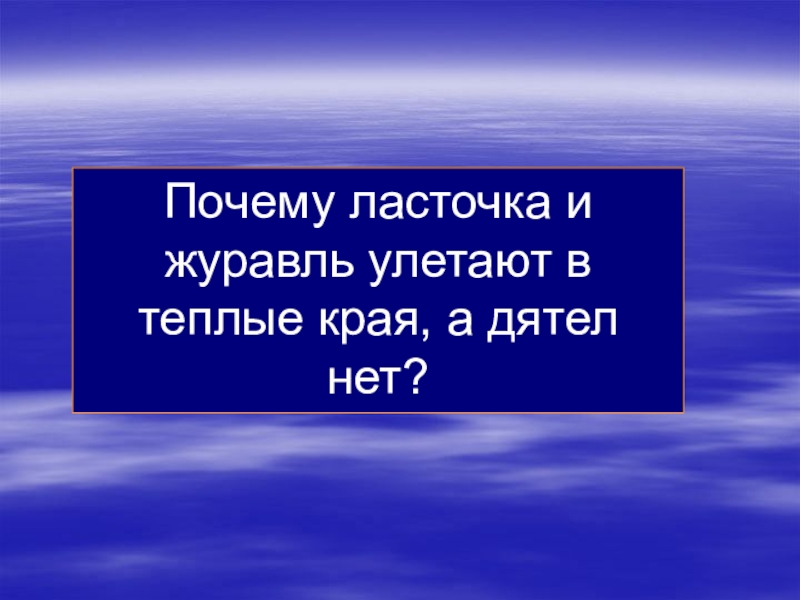 Почему ласточка и журавль улетают в теплые края, а дятел нет?